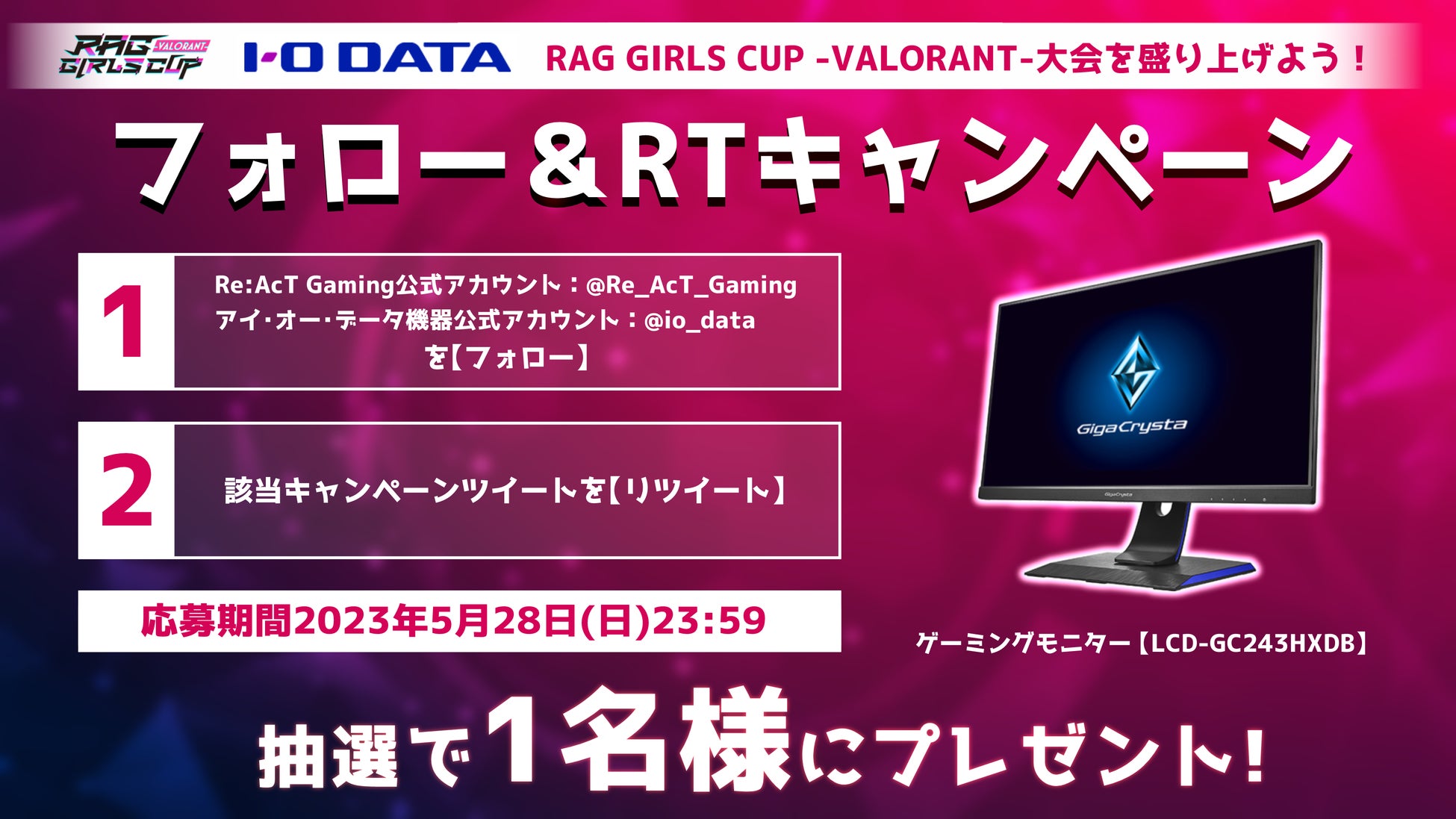 RAG -VALORANT- GIRLS CUP

I-O DATA

RAG GIRLS CUP -VALORANT-大会を盛り上げよう！

フォロー＆RTキャンペーン

1

Re:AcT Gaming公式アカウント：@Re_AcT_Gaming
アイ・オー・データ機器公式アカウント：@io_data
を【フォロー】

2

該当キャンペーンツイートを【リツイート】

応募期間2023年5月28日(日)23:59

GigaCrysta

GigaCrysta

ゲーミングモニター【LCD-GC243HXDB】

抽選で1名様にプレゼント!